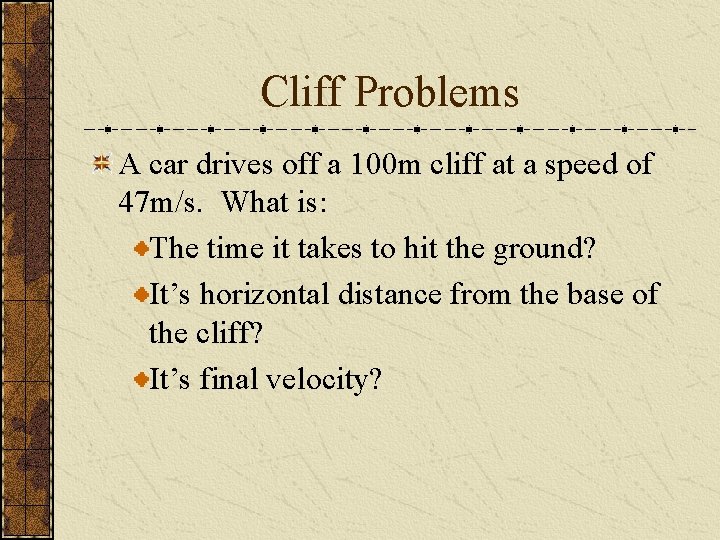 Cliff Problems

A car drives off a 100m cliff at a speed of 47m/s. What is:

The time it takes to hit the ground?

It’s horizontal distance from the base of the cliff?

It’s final velocity?